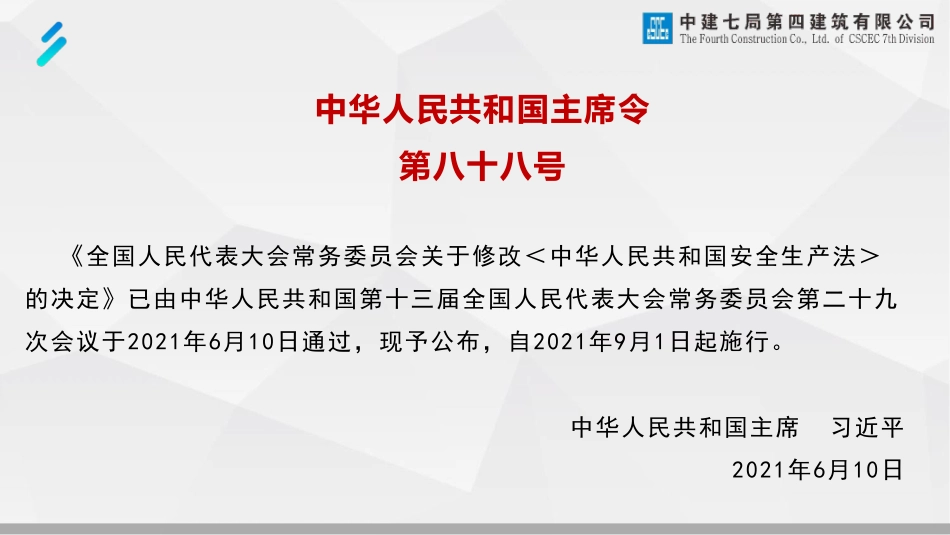 CSCEC 中建七局第四建筑有限公司
The Fourth Construction Co., Ltd. of CSCEC 7th Division

中华人民共和国主席令
第八十八号

《全国人民代表大会常务委员会关于修改＜中华人民共和国安全生产法＞的决定》已由中华人民共和国第十三届全国人民代表大会常务委员会第二十九次会议于2021年6月10日通过，现予公布，自2021年9月1日起施行。

中华人民共和国主席　习近平
2021年6月10日